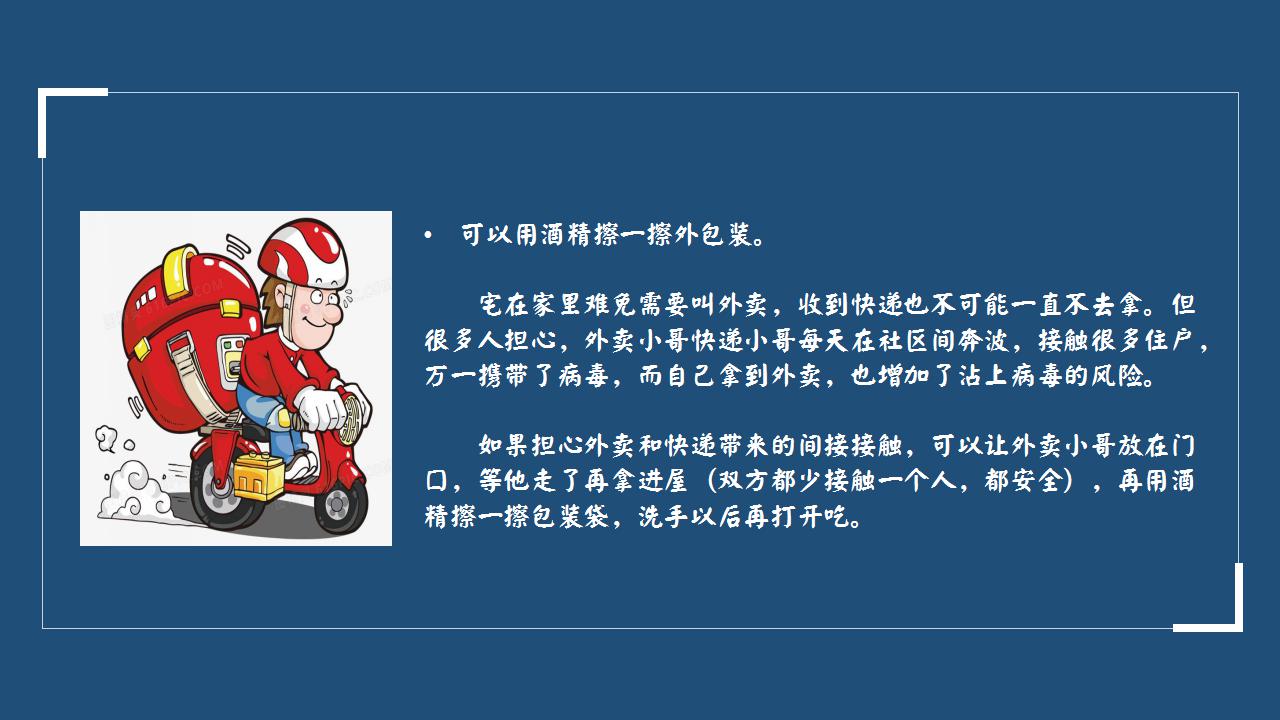 • 可以用酒精擦一擦外包装。

宅在家里难免需要叫外卖，收到快递也不可能一直不去拿。但很多人担心，外卖小哥快递小哥每天在社区间奔波，接触很多住户，万一携带了病毒，而自己拿到外卖，也增加了沾上病毒的风险。

如果担心外卖和快递带来的间接接触，可以让外卖小哥放在门口，等他走了再拿进屋（双方都少接触一个人，都安全），再用酒精擦一擦包装袋，洗手以后再打开吃。